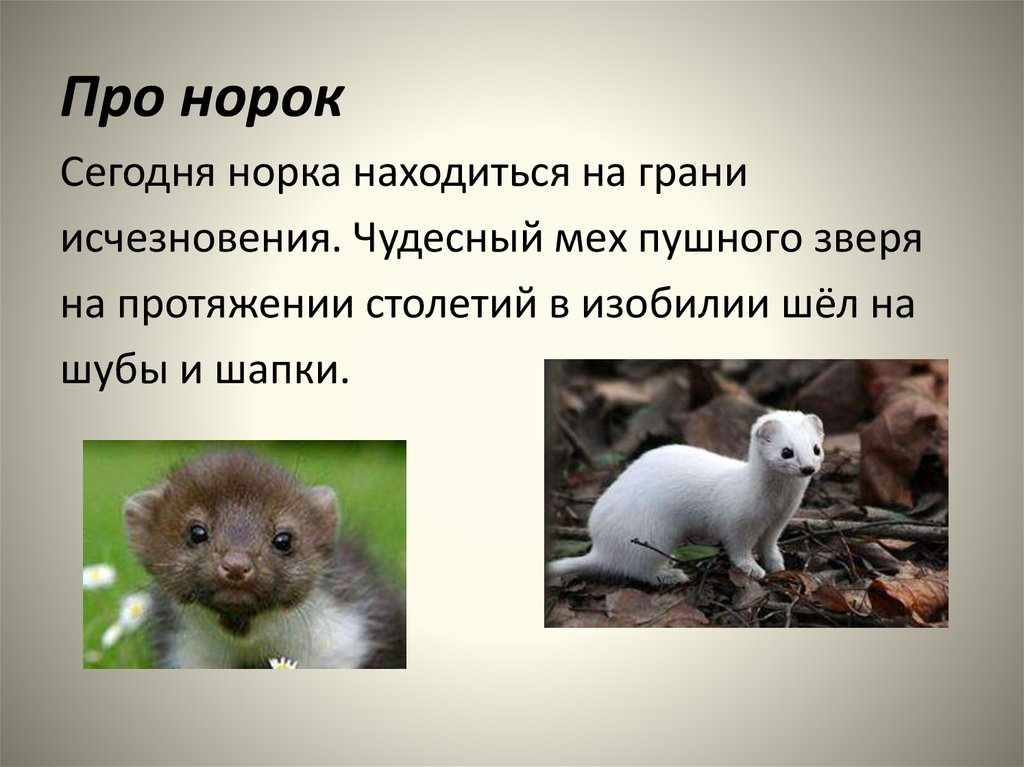 Про норок

Сегодня норка находиться на грани исчезновения. Чудесный мех пушного зверя на протяжении столетий в изобилии шёл на шубы и шапки.